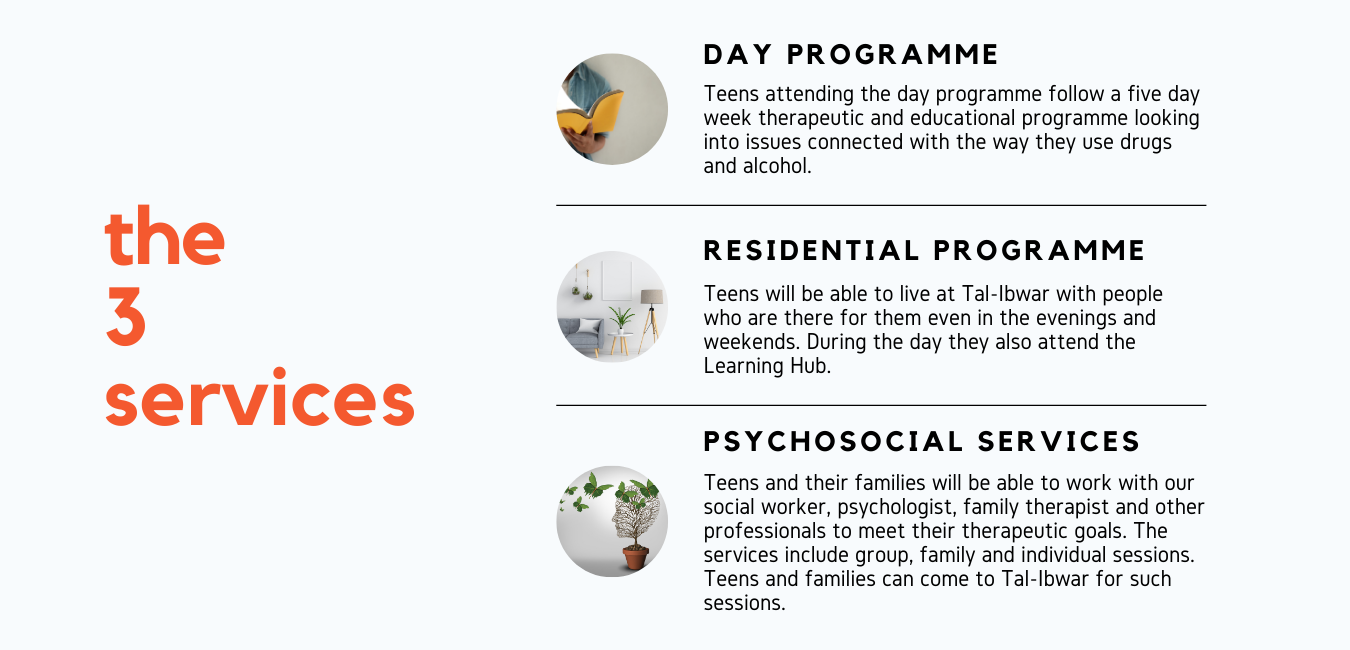 the
3
services

DAY PROGRAMME

Teens attending the day programme follow a five day week therapeutic and educational programme looking into issues connected with the way they use drugs and alcohol.

RESIDENTIAL PROGRAMME

Teens will be able to live at Tal-Ibwar with people who are there for them even in the evenings and weekends. During the day they also attend the Learning Hub.

PSYCHOSOCIAL SERVICES

Teens and their families will be able to work with our social worker, psychologist, family therapist and other professionals to meet their therapeutic goals. The services include group, family and individual sessions. Teens and families can come to Tal-Ibwar for such sessions.